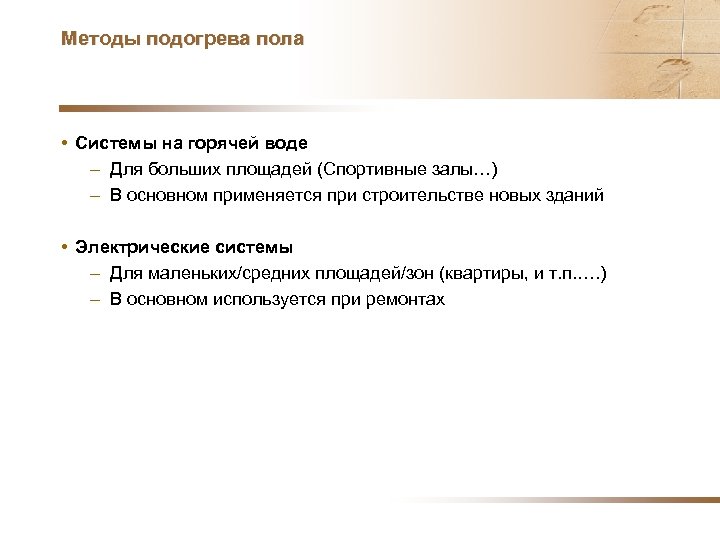 Методы подогрева пола

• Системы на горячей воде
– Для больших площадей (Спортивные залы…)
– В основном применяется при строительстве новых зданий

• Электрические системы
– Для маленьких/средних площадей/зон (квартиры, и т.п.….)
– В основном используется при ремонтах